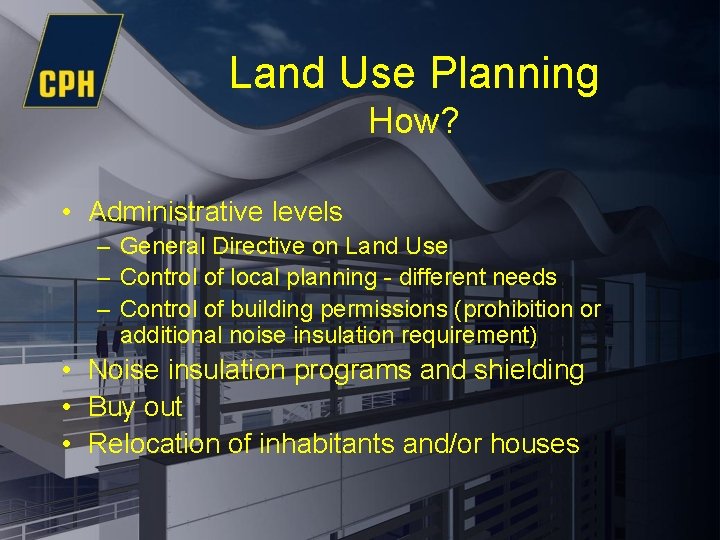 CPH

Land Use Planning
How?

• Administrative levels
– General Directive on Land Use
– Control of local planning - different needs
– Control of building permissions (prohibition or additional noise insulation requirement)
• Noise insulation programs and shielding
• Buy out
• Relocation of inhabitants and/or houses